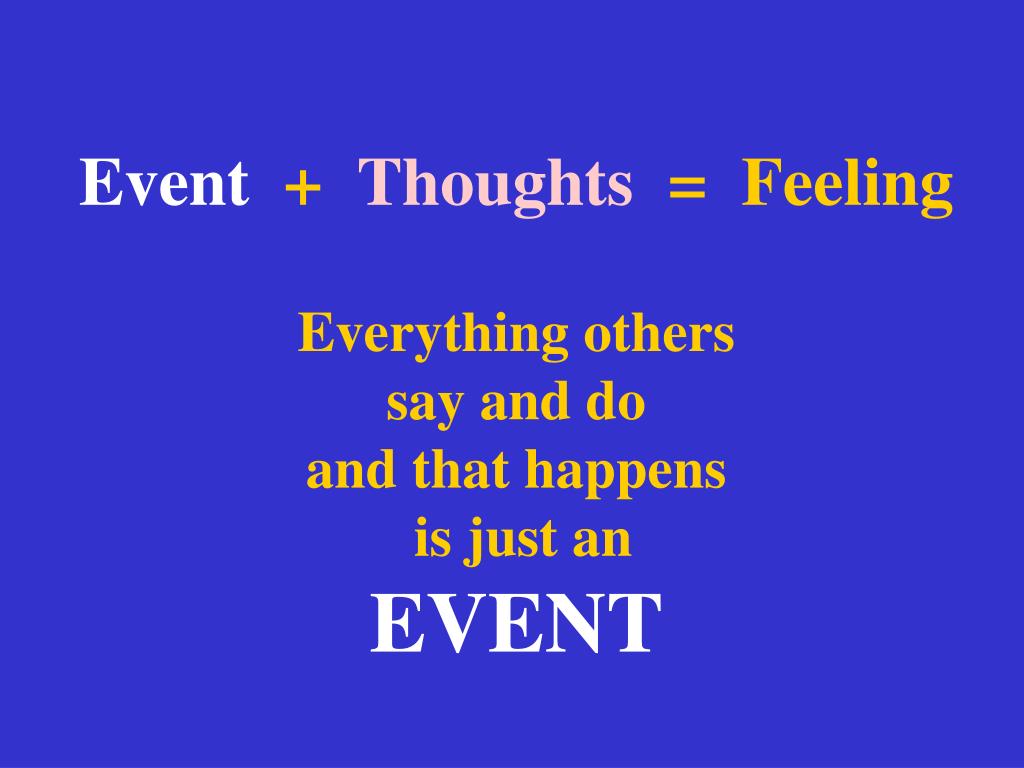 Event + Thoughts = Feeling

Everything others say and do and that happens is just an

EVENT